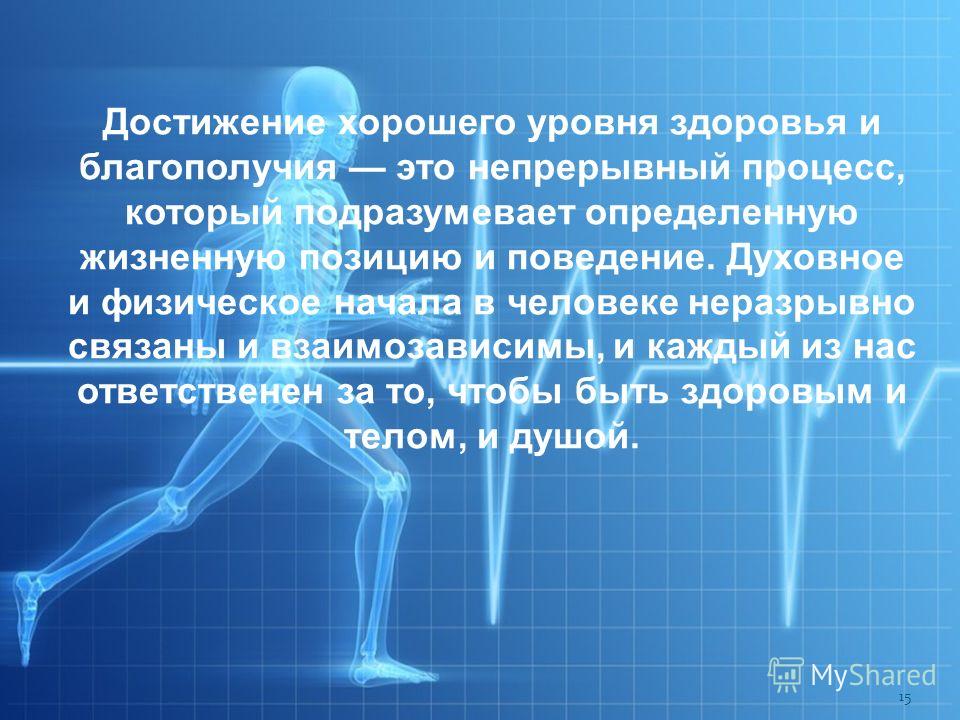 Достижение хорошего уровня здоровья и благополучия — это непрерывный процесс, который подразумевает определенную жизненную позицию и поведение. Духовное и физическое начала в человеке неразрывно связаны и взаимозависимы, и каждый из нас ответственен за то, чтобы быть здоровым и телом, и душой.

MyShared

15